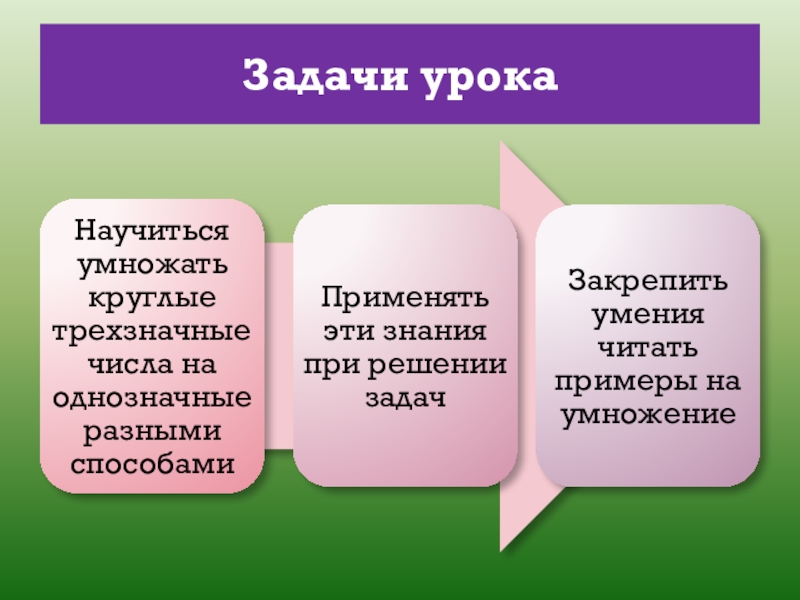 Задачи урока

Научиться умножать круглые трехзначные числа на однозначные разными способами

Применять эти знания при решении задач

Закрепить умения читать примеры на умножение